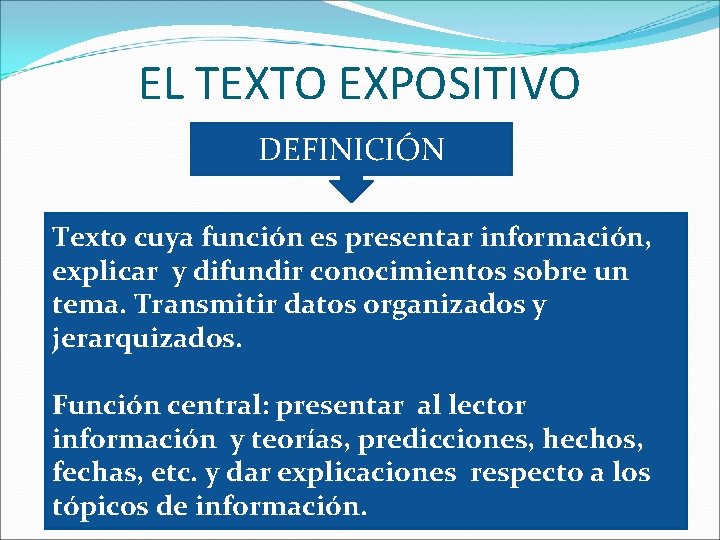 EL TEXTO EXPOSITIVO

DEFINICIÓN

Texto cuya función es presentar información, explicar y difundir conocimientos sobre un tema. Transmitir datos organizados y jerarquizados.

Función central: presentar al lector información y teorías, predicciones, hechos, fechas, etc. y dar explicaciones respecto a los tópicos de información.